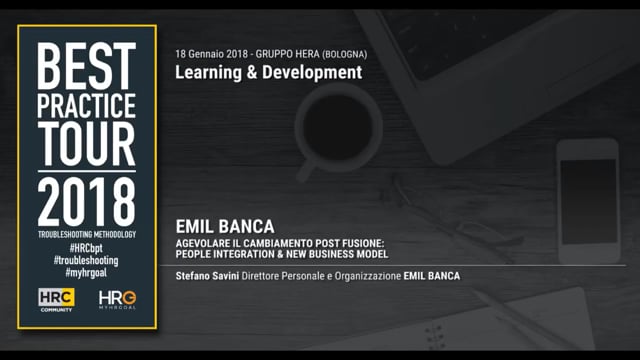 BEST PRACTICE TOUR 2018

TROUBLESHOOTING METHODOLOGY
#HRCbpt
#troubleshooting
#myhrgoal

HRC COMMUNITY

HRG MYHRGOAL

18 Gennaio 2018 - GRUPPO HERA (BOLOGNA)
Learning & Development

EMIL BANCA
AGEVOLARE IL CAMBIAMENTO POST FUSIONE: PEOPLE INTEGRATION & NEW BUSINESS MODEL

Stefano Savini Direttore Personale e Organizzazione EMIL BANCA